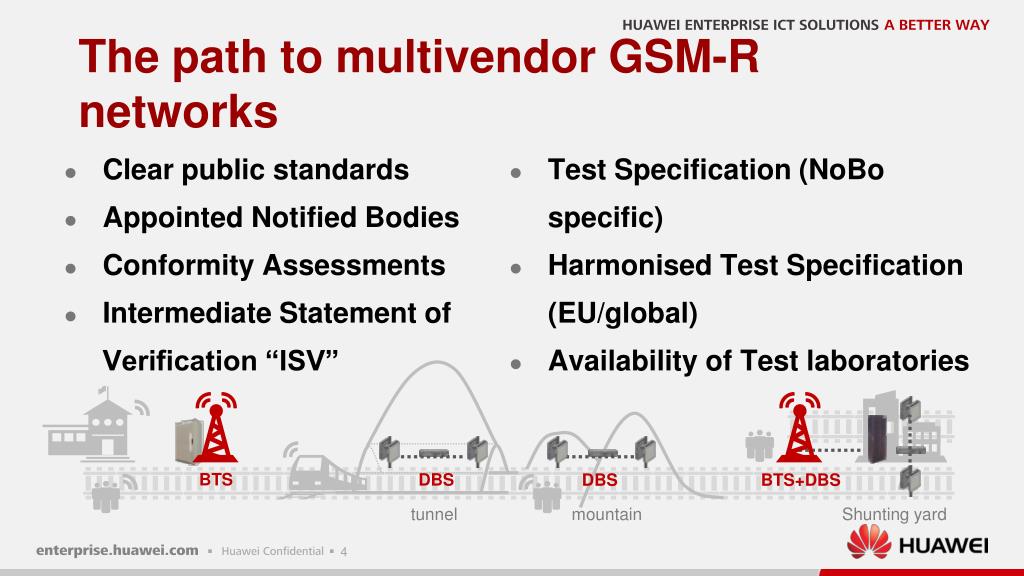 HUAWEI ENTERPRISE ICT SOLUTIONS A BETTER WAY

The path to multivendor GSM-R networks

- Clear public standards
- Appointed Notified Bodies
- Conformity Assessments
- Intermediate Statement of Verification “ISV”

- Test Specification (NoBo specific)
- Harmonised Test Specification (EU/global)
- Availability of Test laboratories

BTS
DBS
DBS
BTS+DBS
tunnel
mountain
Shunting yard

enterprise.huawei.com ▪ Huawei Confidential ▪ 4

HUAWEI